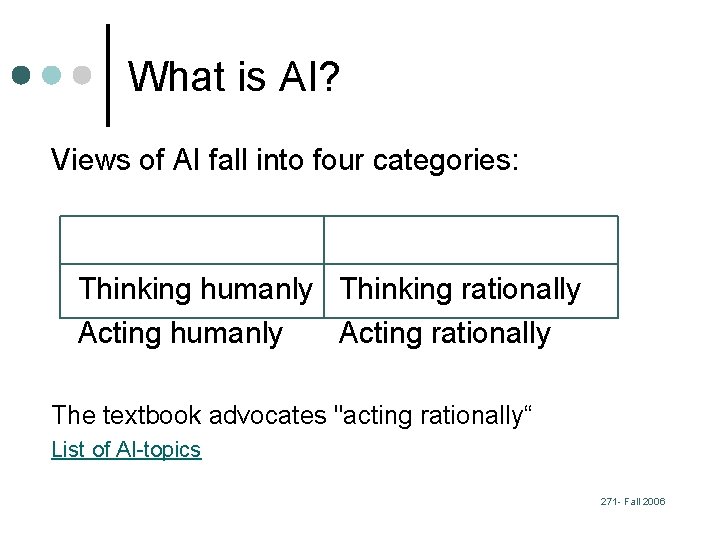 What is AI?

Views of AI fall into four categories:

| | |
|---|---|
| Thinking humanly | Thinking rationally |
| Acting humanly | Acting rationally |

The textbook advocates "acting rationally“

List of AI-topics

271- Fall 2006